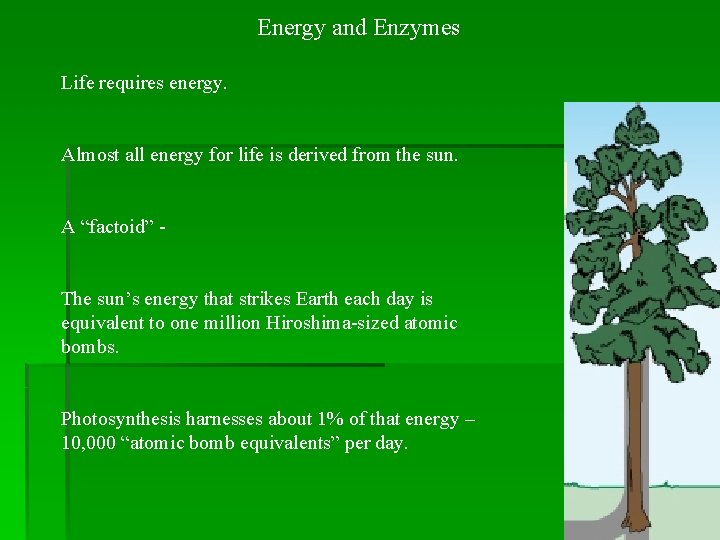 Energy and Enzymes

Life requires energy.

Almost all energy for life is derived from the sun.

A “factoid” -

The sun’s energy that strikes Earth each day is equivalent to one million Hiroshima-sized atomic bombs.

Photosynthesis harnesses about 1% of that energy – 10,000 “atomic bomb equivalents” per day.